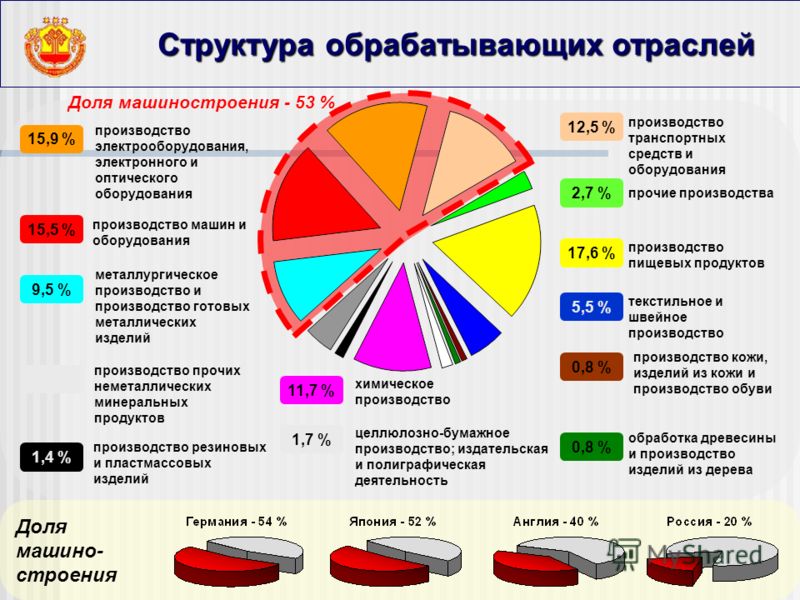 Структура обрабатывающих отраслей

Доля машиностроения - 53 %

15,9 % производство электрооборудования, электронного и оптического оборудования

15,5 % производство машин и оборудования

9,5 % металлургическое производство и производство готовых металлических изделий

производство прочих неметаллических минеральных продуктов

1,4 % производство резиновых и пластмассовых изделий

11,7 % химическое производство

1,7 % целлюлозно-бумажное производство; издательская и полиграфическая деятельность

12,5 % производство транспортных средств и оборудования

2,7 % прочие производства

17,6 % производство пищевых продуктов

5,5 % текстильное и швейное производство

0,8 % производство кожи, изделий из кожи и производство обуви

0,8 % обработка древесины и производство изделий из дерева

Доля машиностроения

Германия - 54 %

Япония - 52 %

Англия - 40 %

Россия - 20 %

MyShared